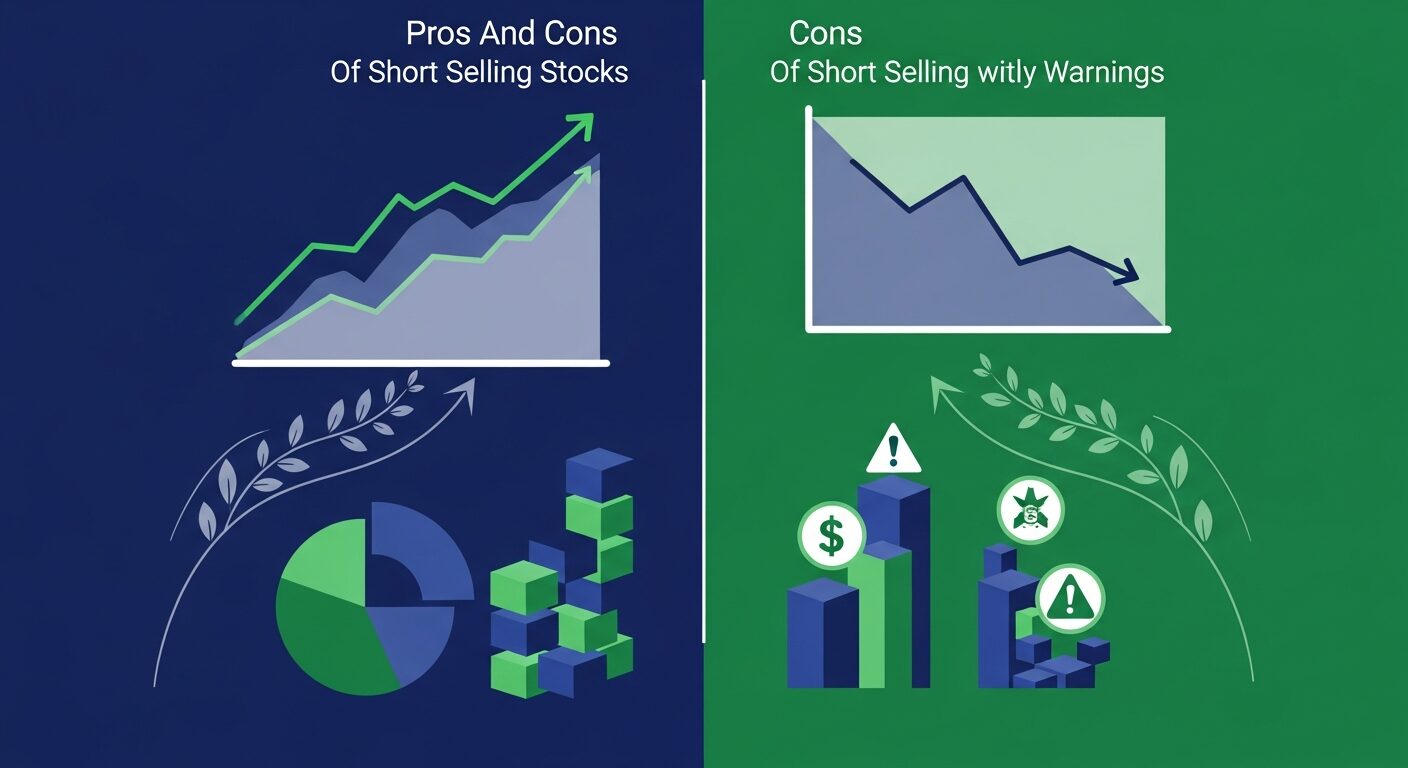 Pros And Cons
Of Short Selling Stocks

Cons
Of Short Selling witly Warnings

$